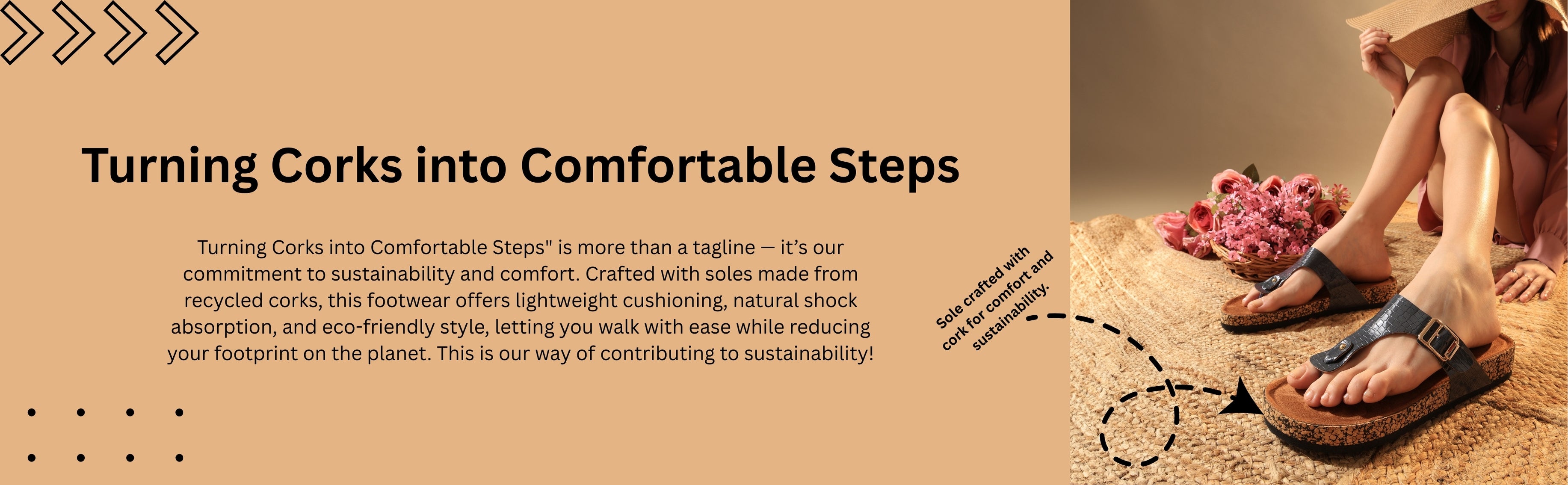 Turning Corks into Comfortable Steps

Turning Corks into Comfortable Steps" is more than a tagline — it's our commitment to sustainability and comfort. Crafted with soles made from recycled corks, this footwear offers lightweight cushioning, natural shock absorption, and eco-friendly style, letting you walk with ease while reducing your footprint on the planet. This is our way of contributing to sustainability!

Sole crafted with cork for comfort and sustainability.